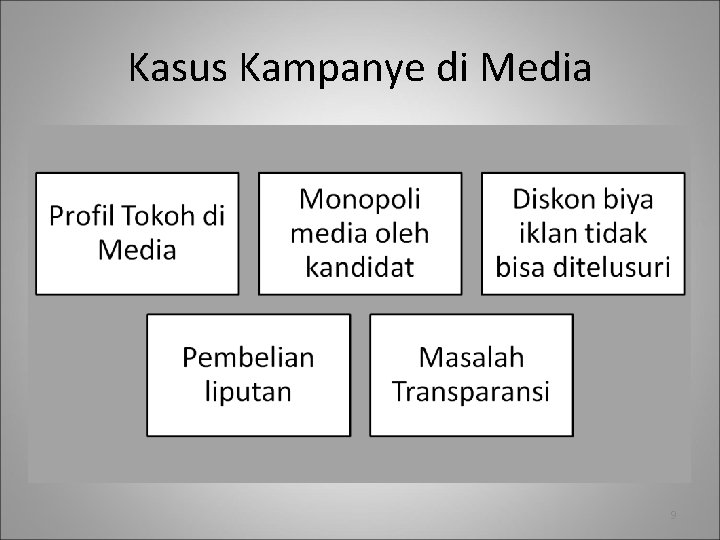 Kasus Kampanye di Media

Profil Tokoh di Media

Monopoli media oleh kandidat

Diskon biya iklan tidak bisa ditelusuri

Pembelian liputan

Masalah Transparansi

9